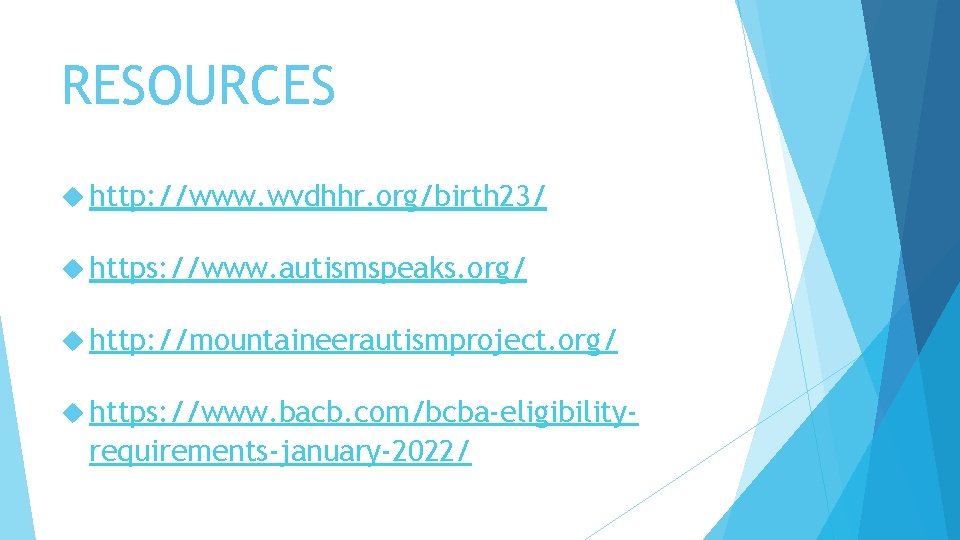 RESOURCES

http://www.wvdhhr.org/birth23/

https://www.autismspeaks.org/

http://mountaineerautismproject.org/

https://www.bacb.com/bcba-eligibility-requirements-january-2022/